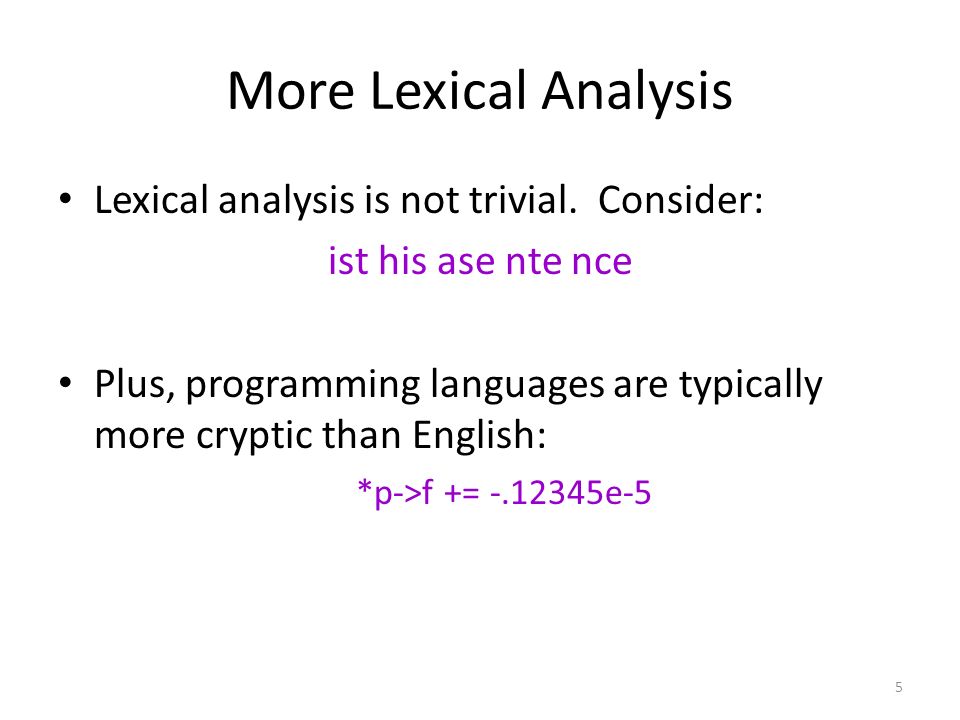 More Lexical Analysis

• Lexical analysis is not trivial. Consider:

ist his ase nte nce

• Plus, programming languages are typically more cryptic than English:

*p->f += -.12345e-5

5